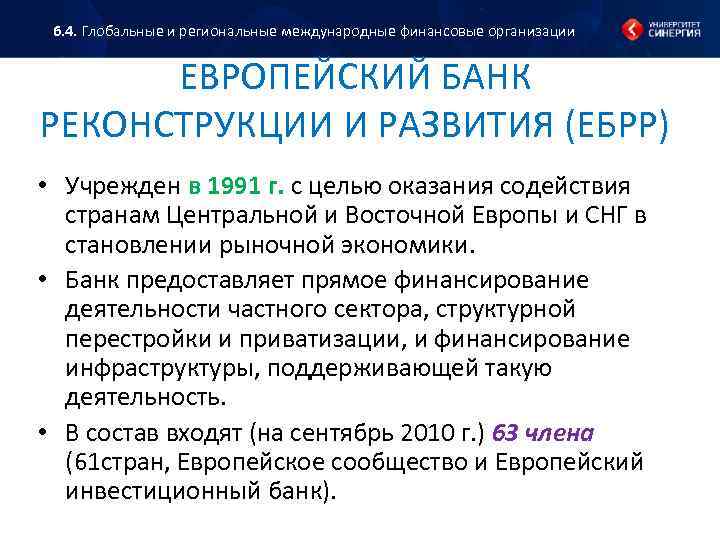 6.4. Глобальные и региональные международные финансовые организации

УНИВЕРСИТЕТ СИНЕРГИЯ

ЕВРОПЕЙСКИЙ БАНК РЕКОНСТРУКЦИИ И РАЗВИТИЯ (ЕБРР)

• Учрежден в 1991 г. с целью оказания содействия странам Центральной и Восточной Европы и СНГ в становлении рыночной экономики.

• Банк предоставляет прямое финансирование деятельности частного сектора, структурной перестройки и приватизации, и финансирование инфраструктуры, поддерживающей такую деятельность.

• В состав входят (на сентябрь 2010 г.) 63 члена (61стран, Европейское сообщество и Европейский инвестиционный банк).